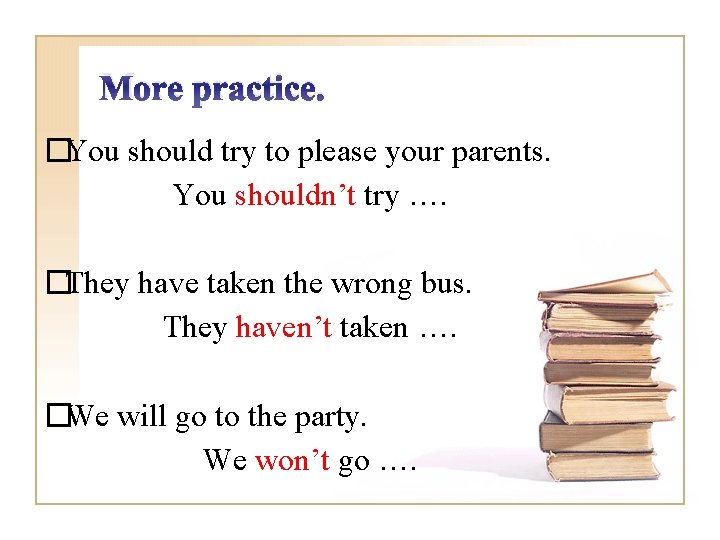 More practice.

□You should try to please your parents.

You shouldn’t try ….

□They have taken the wrong bus.

They haven’t taken ….

□We will go to the party.

We won’t go ….